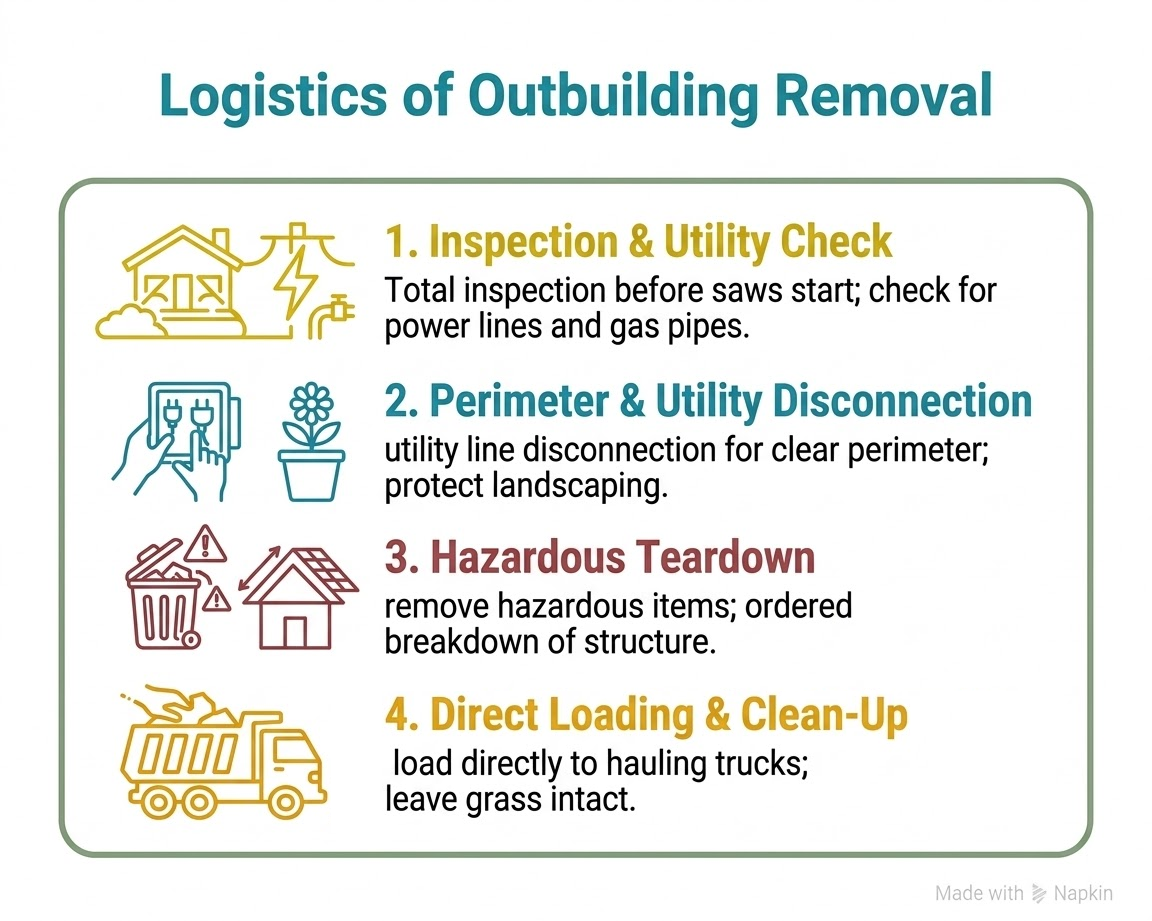 Logistics of Outbuilding Removal

1. Inspection & Utility Check
Total inspection before saws start; check for power lines and gas pipes.

2. Perimeter & Utility Disconnection
utility line disconnection for clear perimeter; protect landscaping.

3. Hazardous Teardown
remove hazardous items; ordered breakdown of structure.

4. Direct Loading & Clean-Up
load directly to hauling trucks; leave grass intact.

Made with Napkin